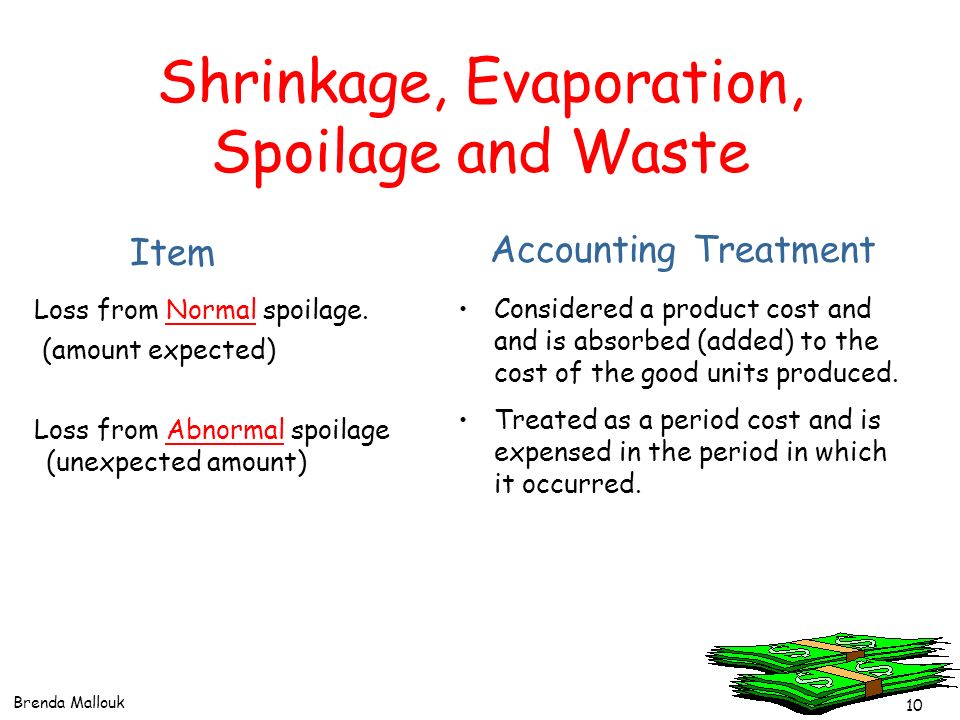 Shrinkage, Evaporation, Spoilage and Waste

Item

Loss from Normal spoilage.
(amount expected)

Loss from Abnormal spoilage
(unexpected amount)

Accounting Treatment

• Considered a product cost and and is absorbed (added) to the cost of the good units produced.

• Treated as a period cost and is expensed in the period in which it occurred.

Brenda Mallouk

10